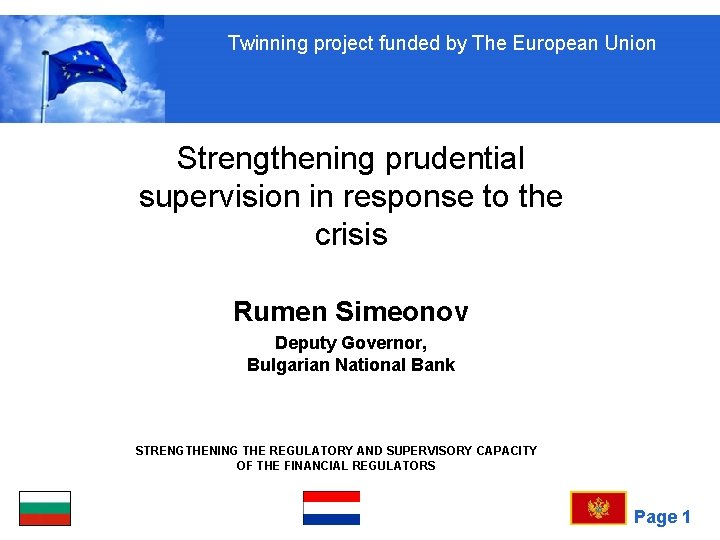 Twinning project funded by The European Union

Strengthening prudential supervision in response to the crisis

Rumen Simeonov

Deputy Governor,
Bulgarian National Bank

STRENGTHENING THE REGULATORY AND SUPERVISORY CAPACITY OF THE FINANCIAL REGULATORS

Page 1